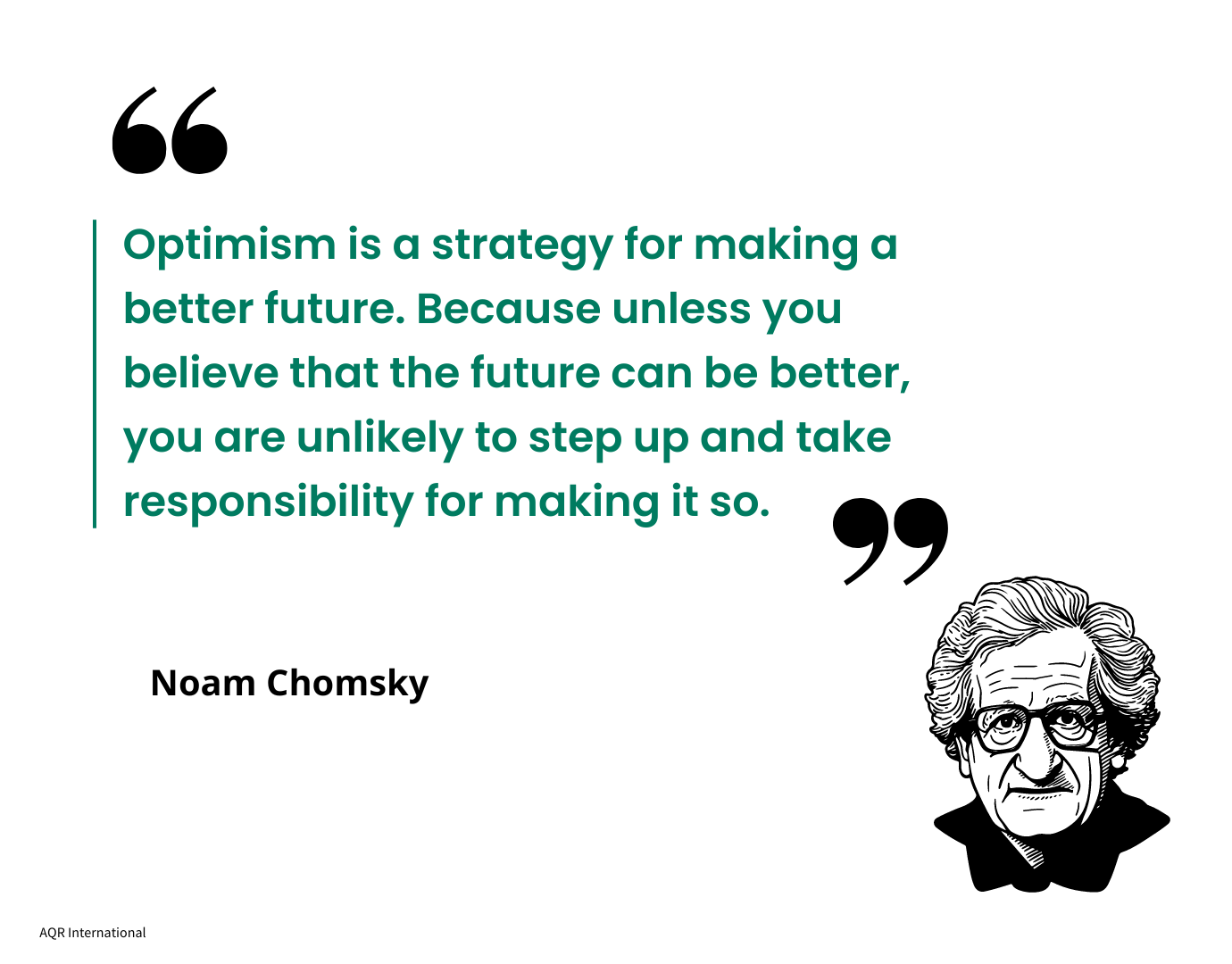 “

Optimism is a strategy for making a better future. Because unless you believe that the future can be better, you are unlikely to step up and take responsibility for making it so.

”

Noam Chomsky

AQR International